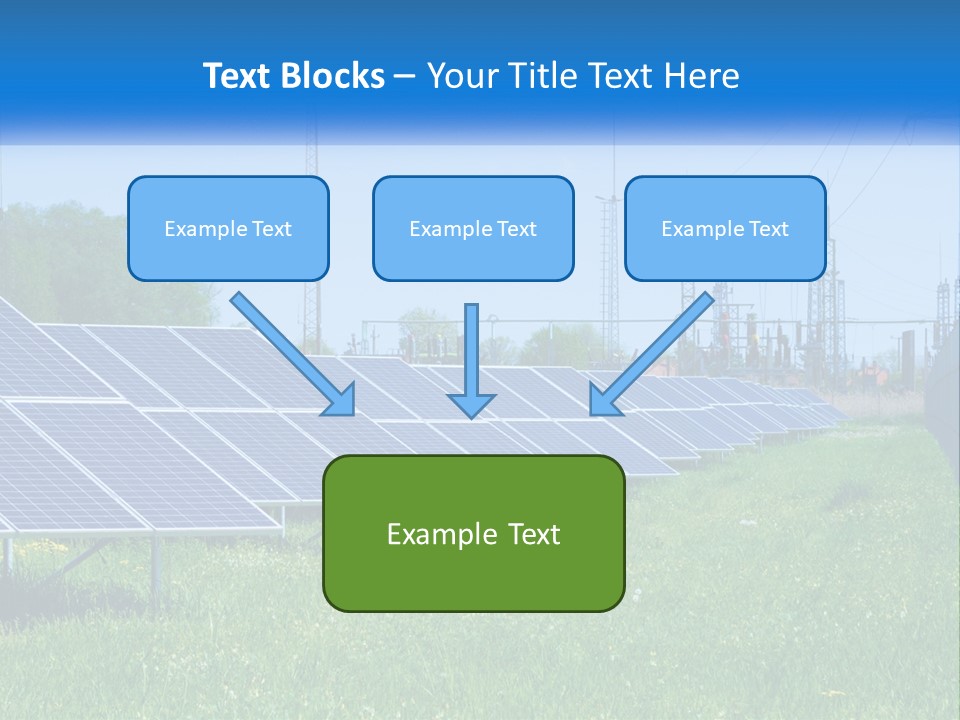 Text Blocks – Your Title Text Here

Example Text

Example Text

Example Text

Example Text